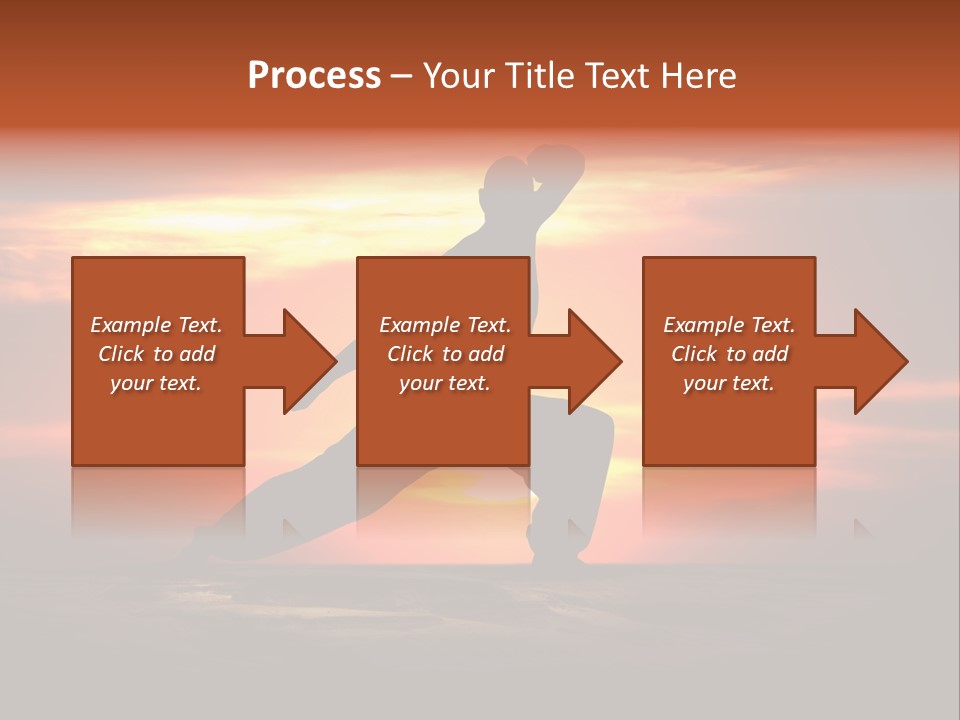 Process – Your Title Text Here

Example Text. Click to add your text.

Example Text. Click to add your text.

Example Text. Click to add your text.